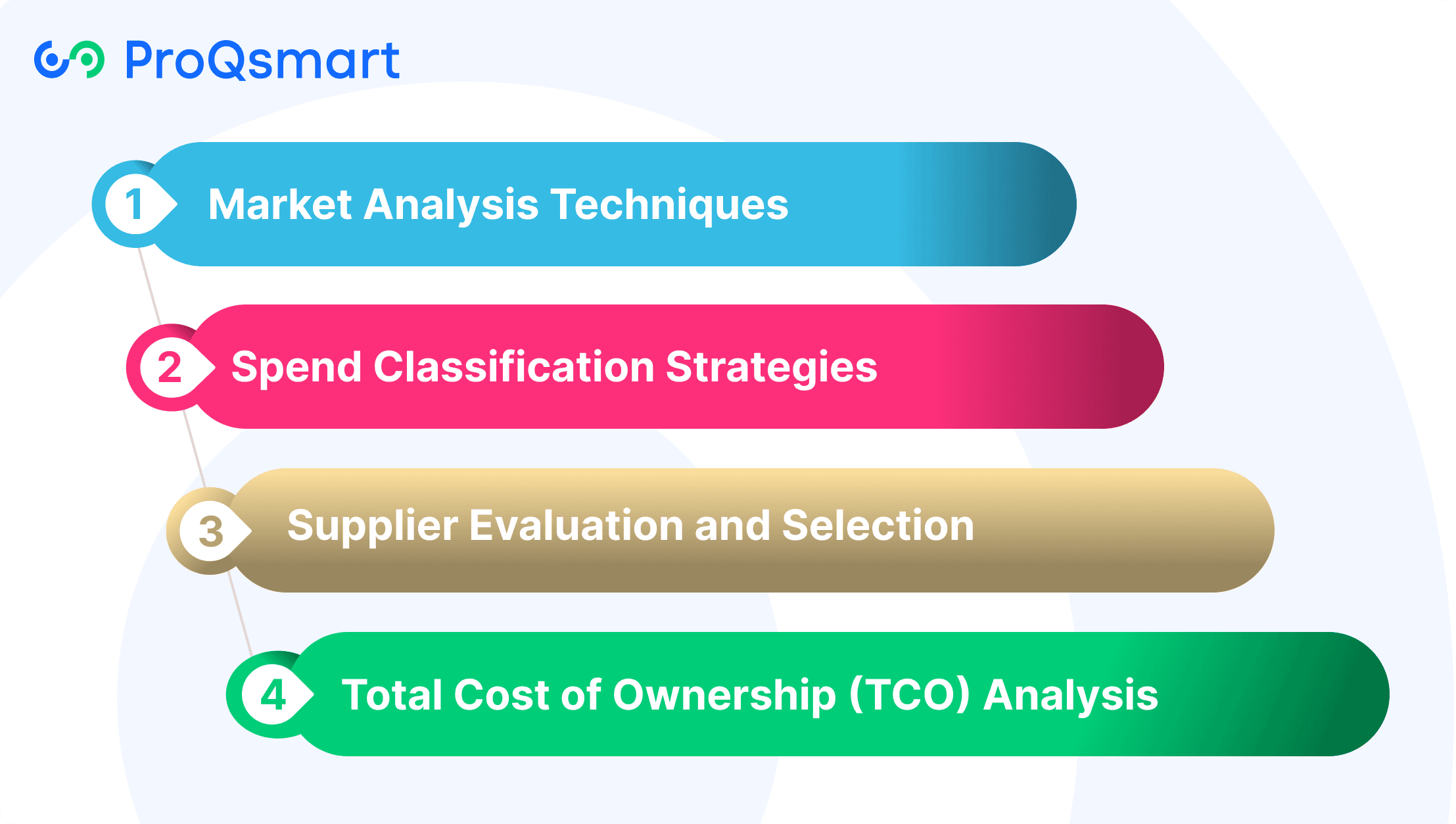 ProQsmart

1 Market Analysis Techniques

2 Spend Classification Strategies

3 Supplier Evaluation and Selection

4 Total Cost of Ownership (TCO) Analysis